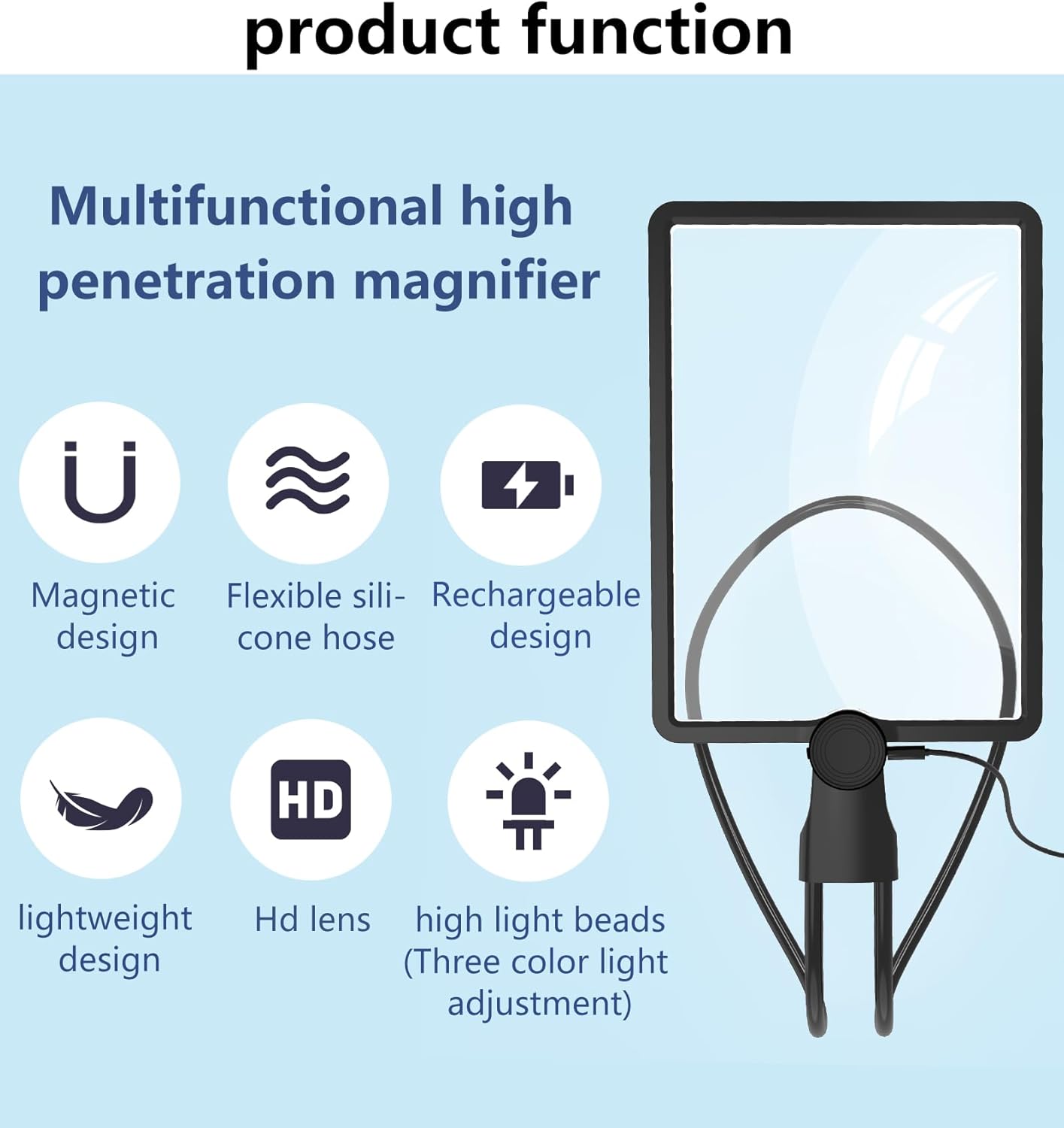 product function

Multifunctional high penetration magnifier

Magnetic design

Flexible silicone hose

Rechargeable design

HD

lightweight design

Hd lens

high light beads (Three color light adjustment)